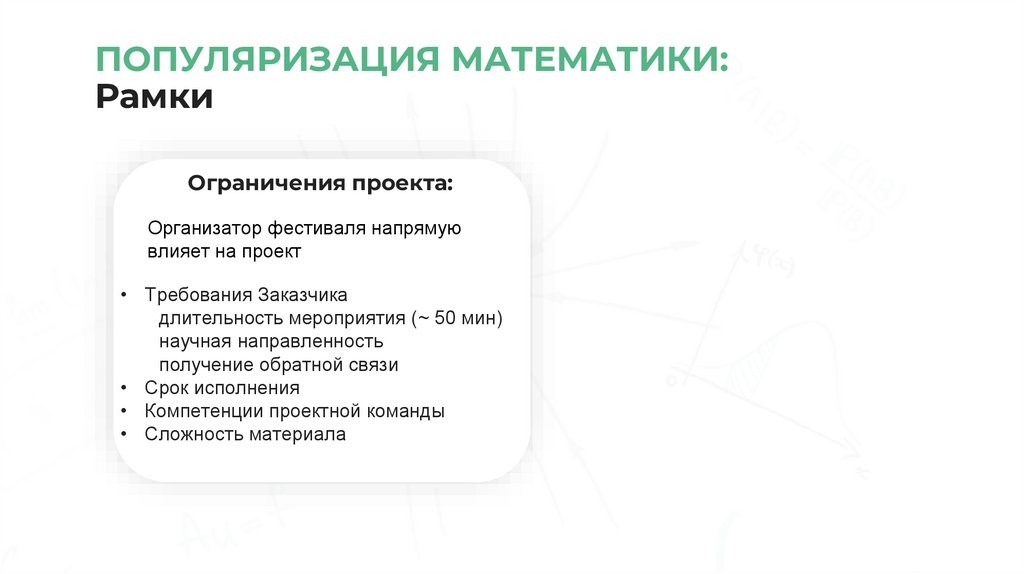 ПОПУЛЯРИЗАЦИЯ МАТЕМАТИКИ:
Рамки

Ограничения проекта:

Организатор фестиваля напрямую влияет на проект

• Требования Заказчика
длительность мероприятия (~ 50 мин)
научная направленность
получение обратной связи
• Срок исполнения
• Компетенции проектной команды
• Сложность материала